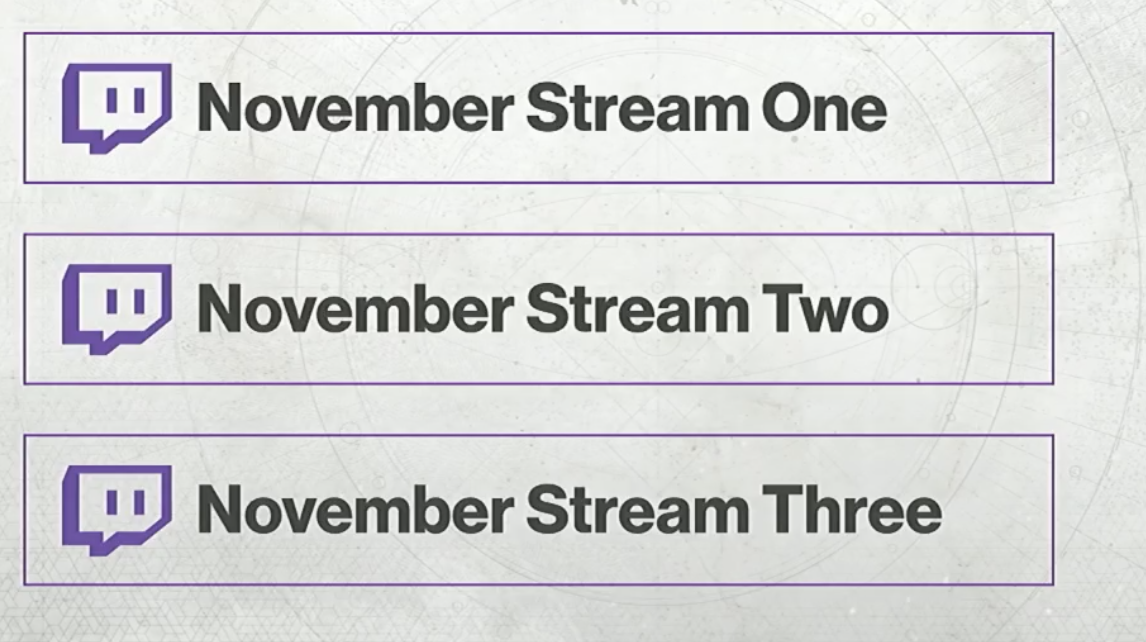 November Stream One

November Stream Two

November Stream Three